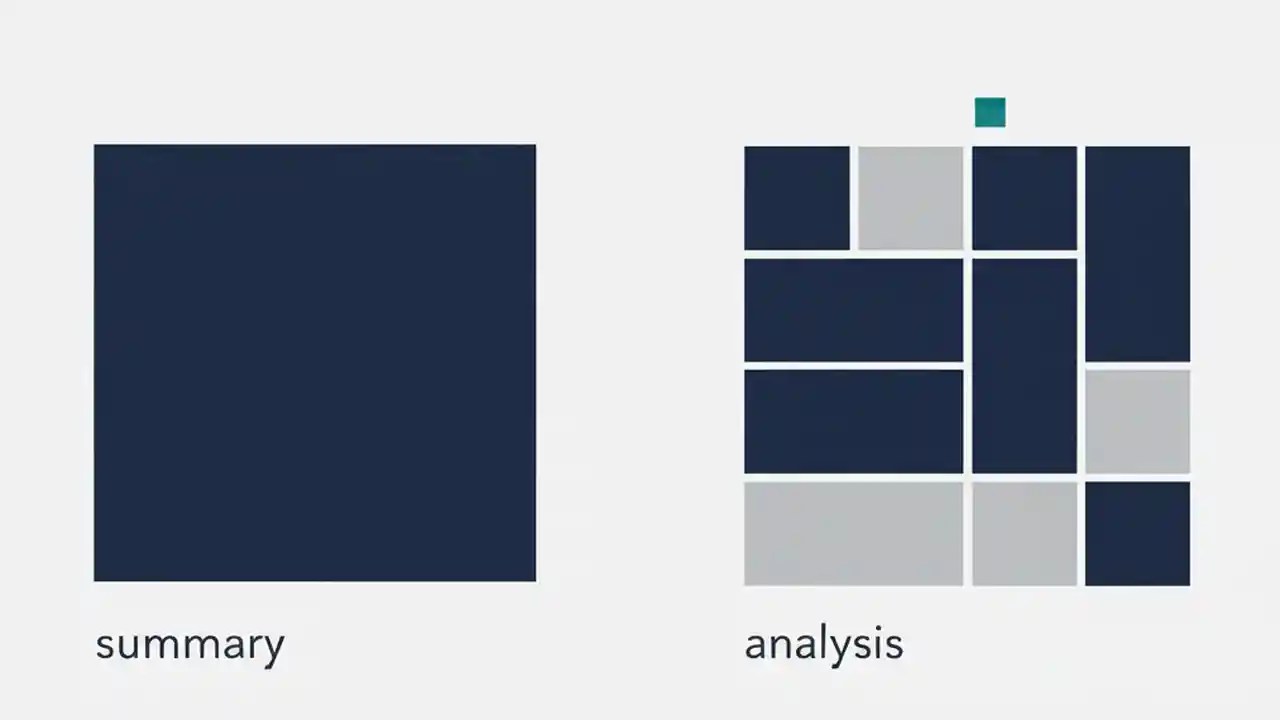 summary

analysis